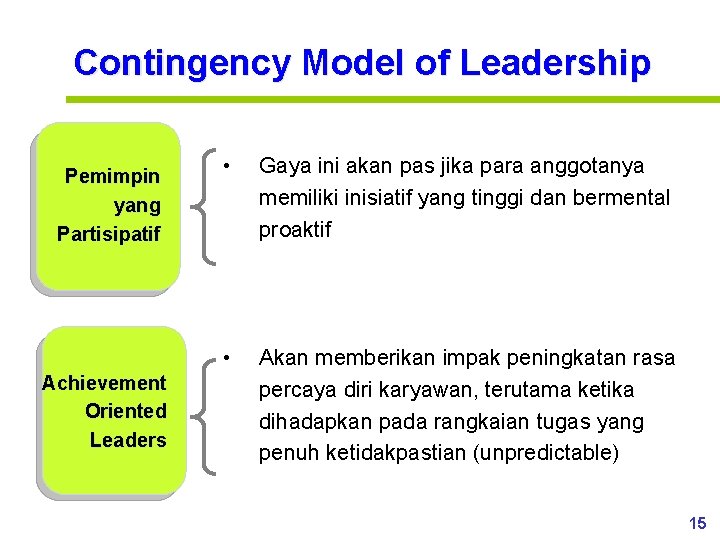 Contingency Model of Leadership

Pemimpin yang Partisipatif

• Gaya ini akan pas jika para anggotanya memiliki inisiatif yang tinggi dan bermental proaktif

Achievement Oriented Leaders

• Akan memberikan impak peningkatan rasa percaya diri karyawan, terutama ketika dihadapkan pada rangkaian tugas yang penuh ketidakpastian (unpredictable)

15